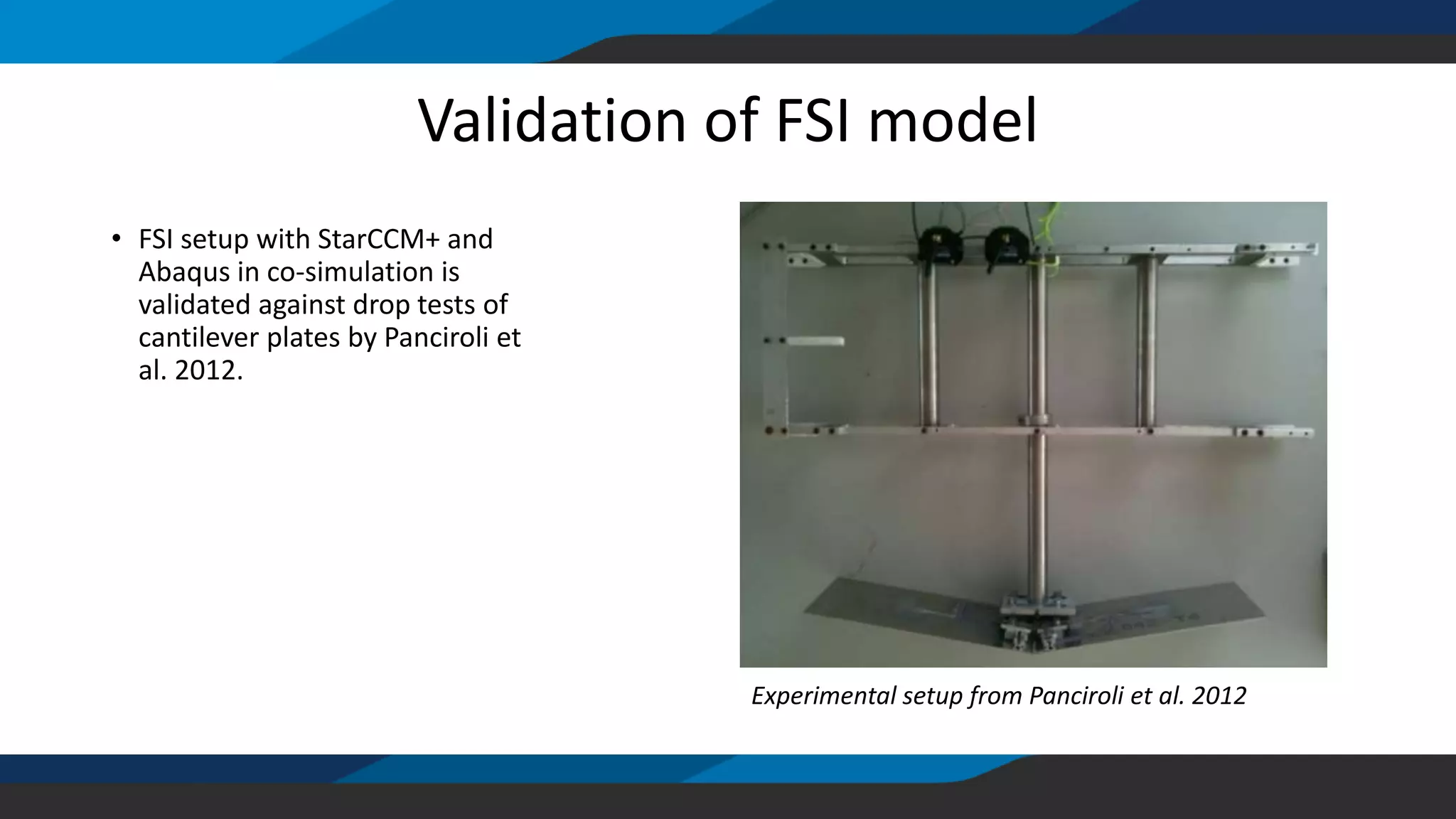 Validation of FSI model

• FSI setup with StarCCM+ and Abaqus in co-simulation is validated against drop tests of cantilever plates by Panciroli et al. 2012.

Experimental setup from Panciroli et al. 2012